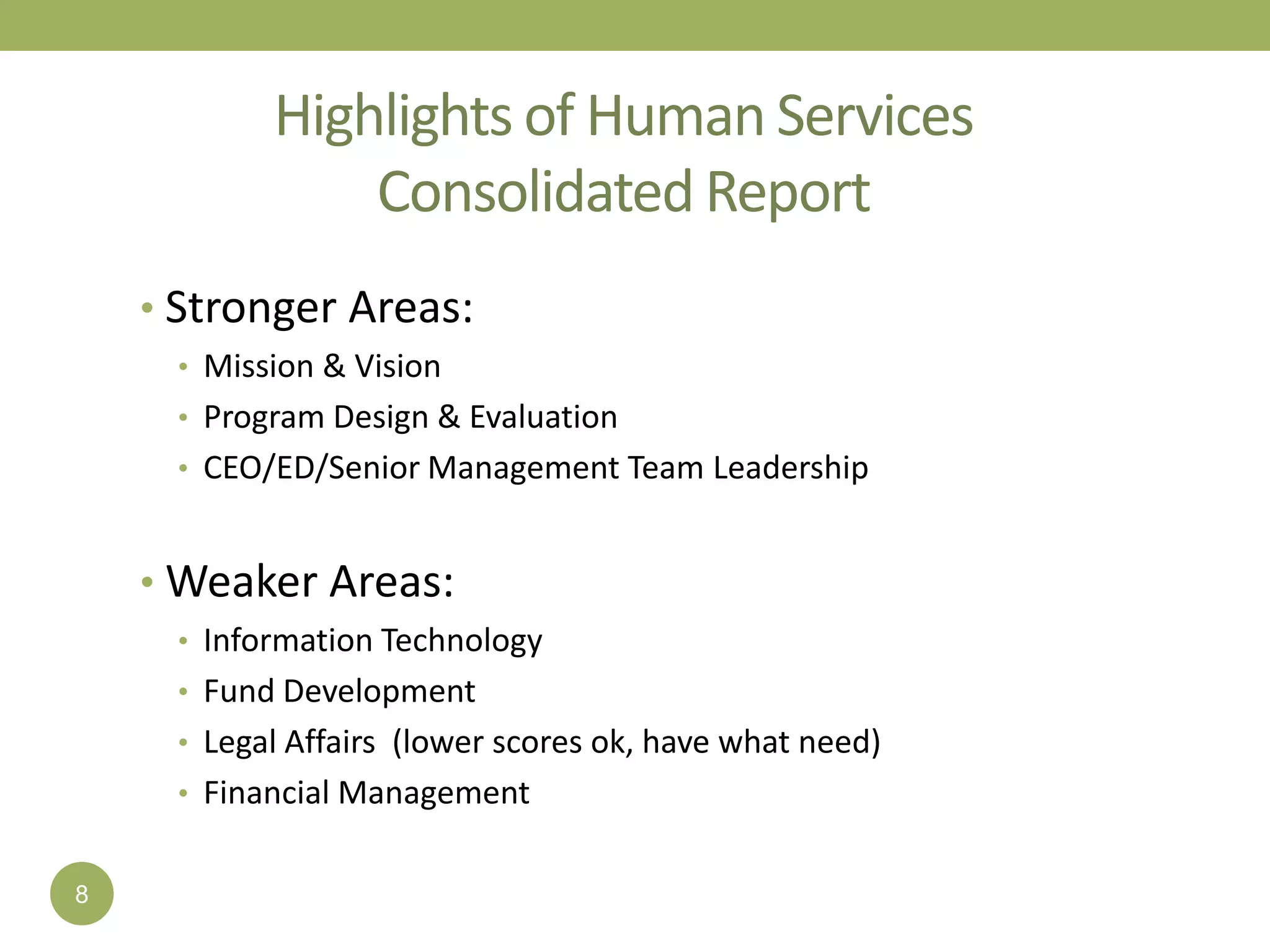 Highlights of Human Services Consolidated Report

• Stronger Areas:
  • Mission & Vision
  • Program Design & Evaluation
  • CEO/ED/Senior Management Team Leadership

• Weaker Areas:
  • Information Technology
  • Fund Development
  • Legal Affairs (lower scores ok, have what need)
  • Financial Management

8